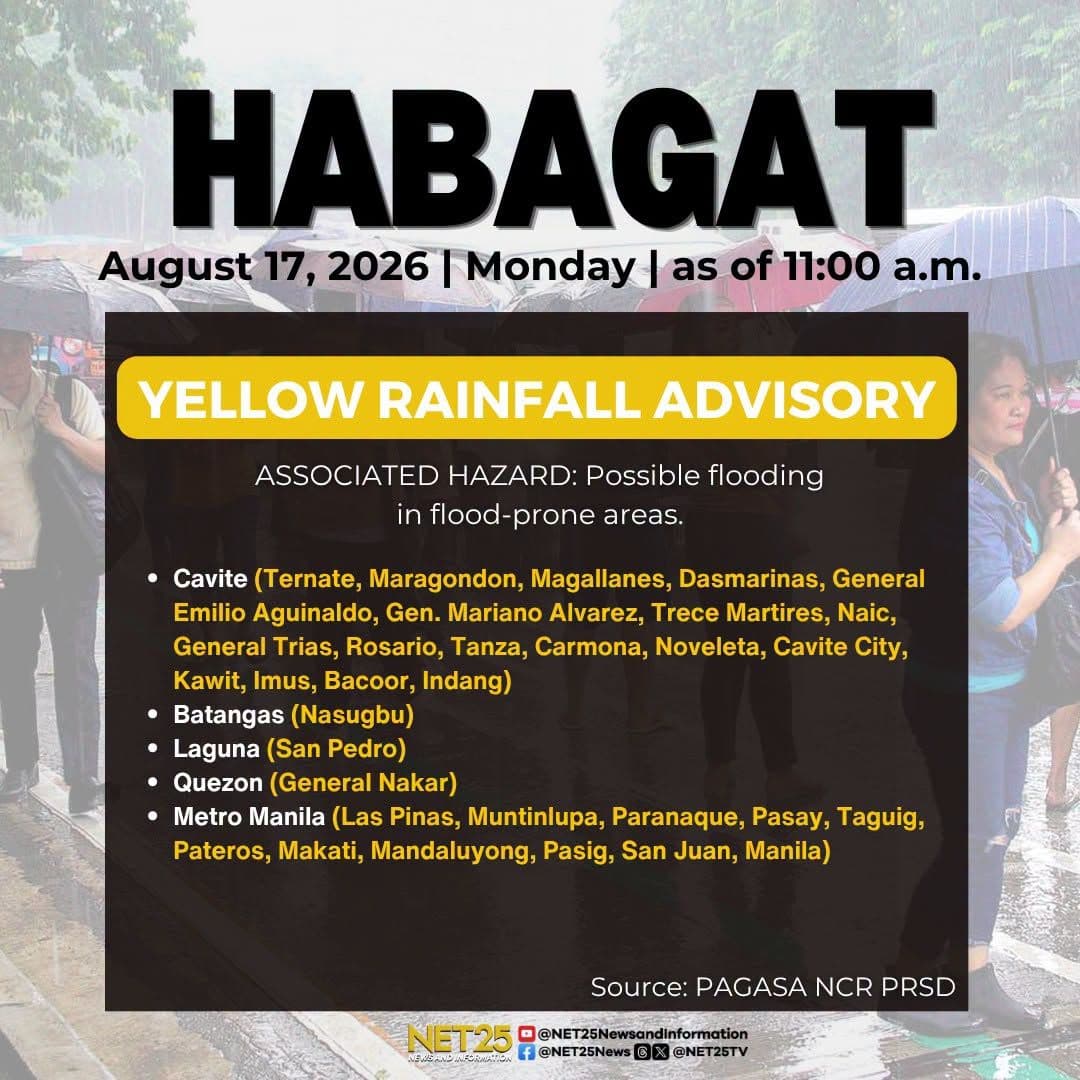 HABAGAT

August 17, 2026 | Monday | as of 11:00 a.m.

YELLOW RAINFALL ADVISORY

ASSOCIATED HAZARD: Possible flooding in flood-prone areas.

- Cavite (Ternate, Maragondon, Magallanes, Dasmarinas, General Emilio Aguinaldo, Gen. Mariano Alvarez, Trece Martires, Naic, General Trias, Rosario, Tanza, Carmona, Noveleta, Cavite City, Kawit, Imus, Bacoor, Indang)
- Batangas (Nasugbu)
- Laguna (San Pedro)
- Quezon (General Nakar)
- Metro Manila (Las Pinas, Muntinlupa, Paranaque, Pasay, Taguig, Pateros, Makati, Mandaluyong, Pasig, San Juan, Manila)

Source: PAGASA NCR PRSD

NET25 NEWS AND INFORMATION
@NET25NewsandInformation
@NET25News @NET25TV